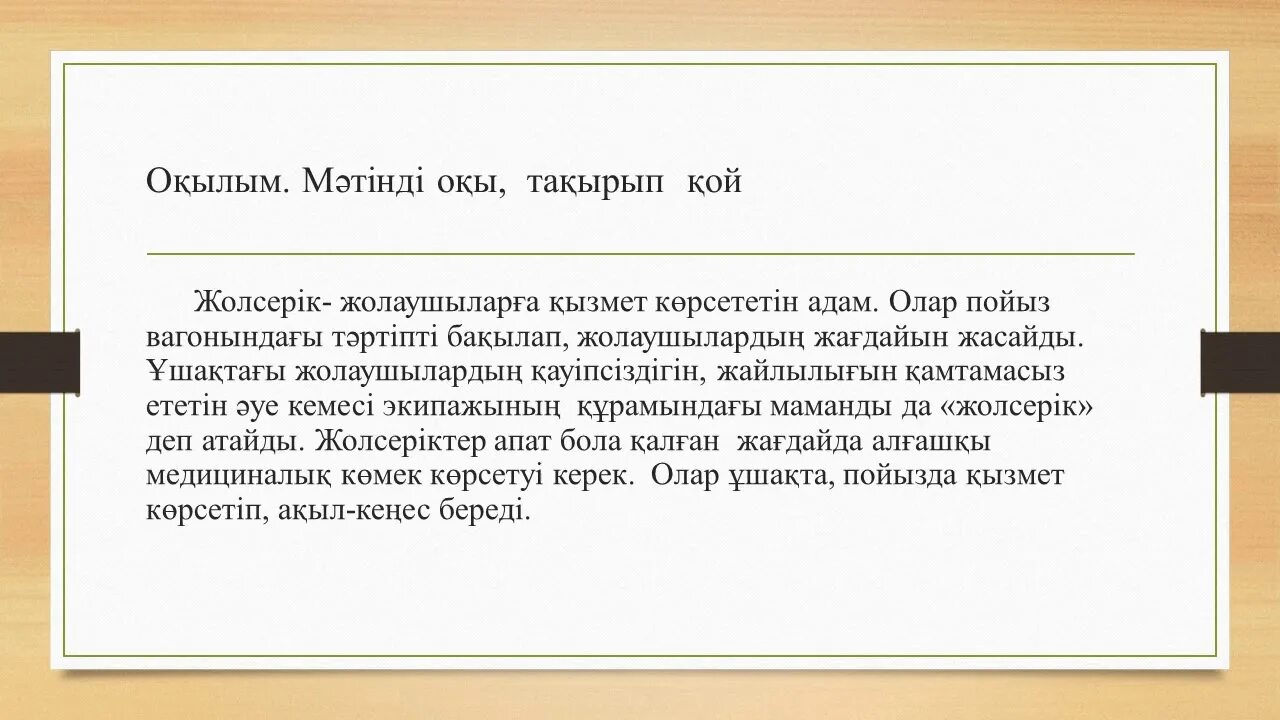 Оқылым. Мәтінді оқы, тақырып қой

Жолсерік- жолаушыларға қызмет көрсететін адам. Олар пойыз вагонындағы тәртіпті бақылап, жолаушылардың жағдайын жасайды. Ұшақтағы жолаушылардың қауіпсіздігін, жайлылығын қамтамасыз ететін әуе кемесі экипажының құрамындағы маманды да «жолсерік» деп атайды. Жолсеріктер апат бола қалған жағдайда алғашқы медициналық көмек көрсетуі керек. Олар ұшақта, пойызда қызмет көрсетіп, ақыл-кеңес береді.